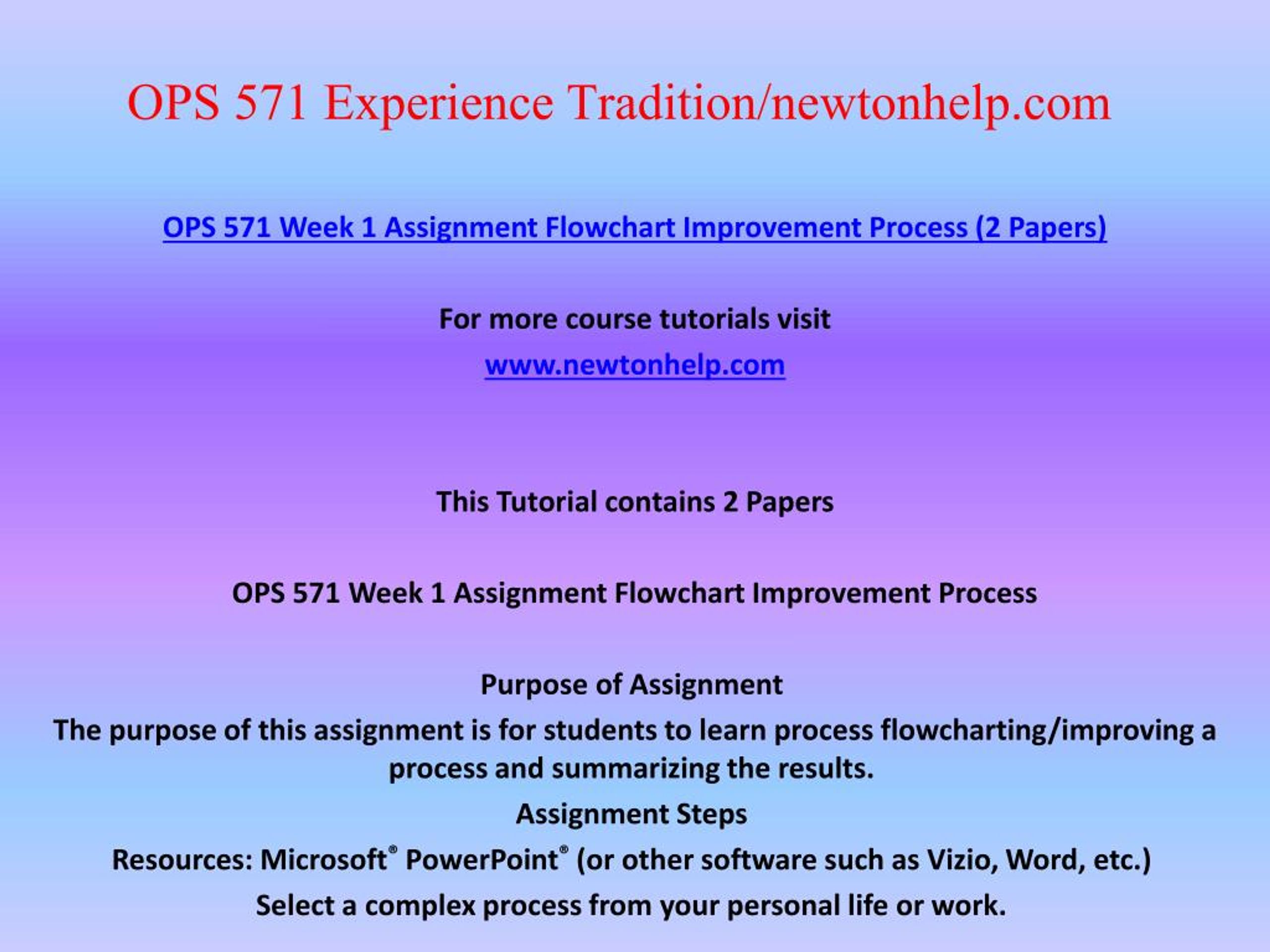 OPS 571 Experience Tradition/newtonhelp.com

OPS 571 Week 1 Assignment Flowchart Improvement Process (2 Papers)

For more course tutorials visit

www.newtonhelp.com

This Tutorial contains 2 Papers

OPS 571 Week 1 Assignment Flowchart Improvement Process

Purpose of Assignment

The purpose of this assignment is for students to learn process flowcharting/improving a process and summarizing the results.

Assignment Steps

Resources: Microsoft® PowerPoint® (or other software such as Vizio, Word, etc.)

Select a complex process from your personal life or work.